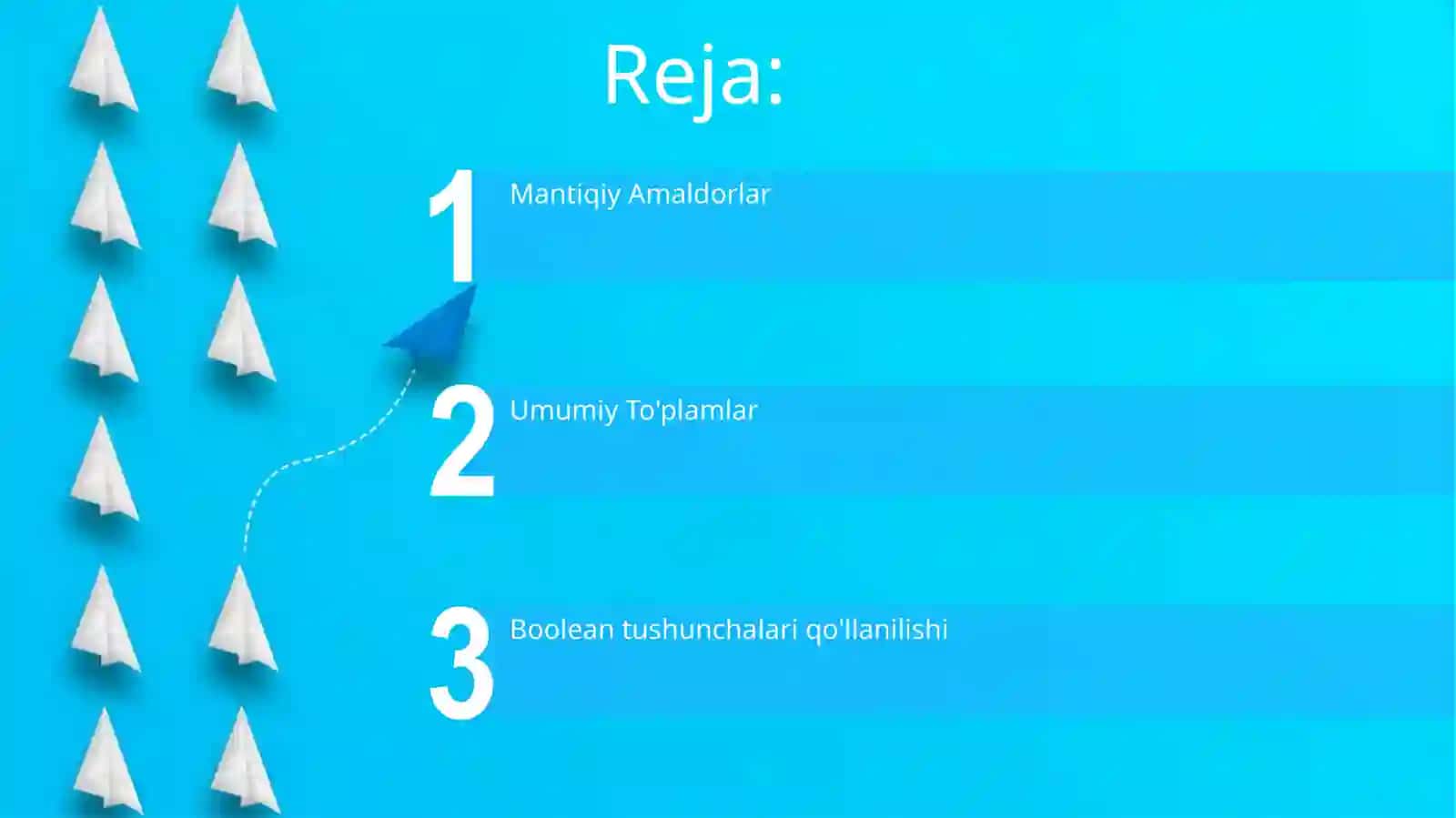 Reja:

1 Mantiqiy Amaldorlar

2 Umumiy To'plamlar

3 Boolean tushunchalari qo'llanilishi